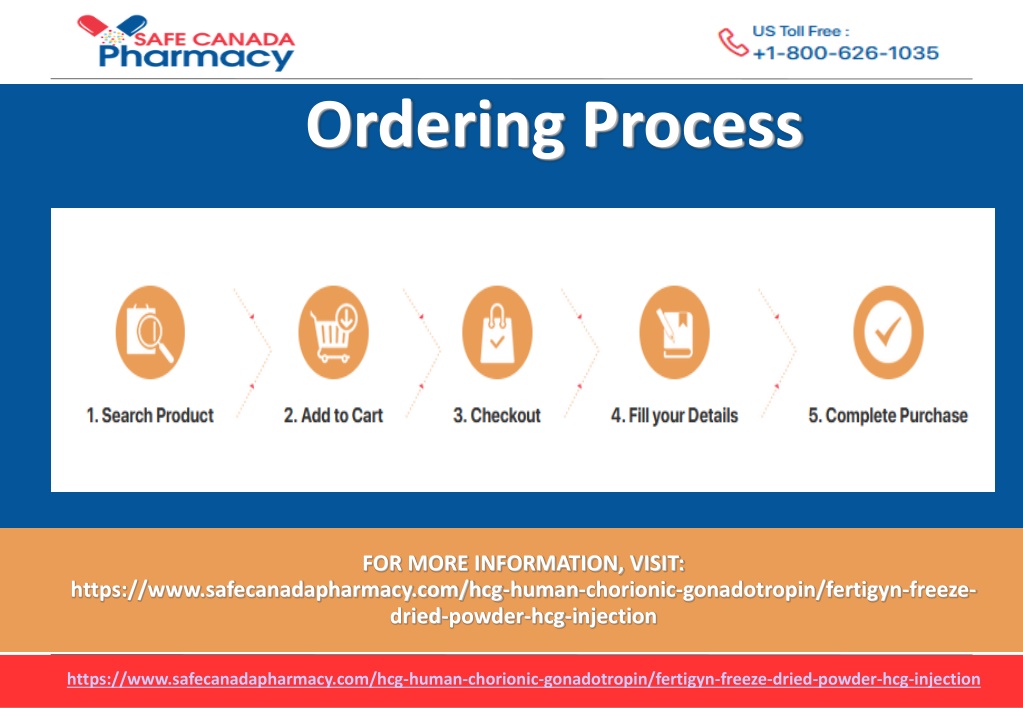 SAFE CANADA Pharmacy

US Toll Free : +1-800-626-1035

Ordering Process

1. Search Product

2. Add to Cart

3. Checkout

4. Fill your Details

5. Complete Purchase

FOR MORE INFORMATION, VISIT: https://www.safecanadapharmacy.com/hcg-human-chorionic-gonadotropin/fertigyn-freeze-dried-powder-hcg-injection

https://www.safecanadapharmacy.com/hcg-human-chorionic-gonadotropin/fertigyn-freeze-dried-powder-hcg-injection